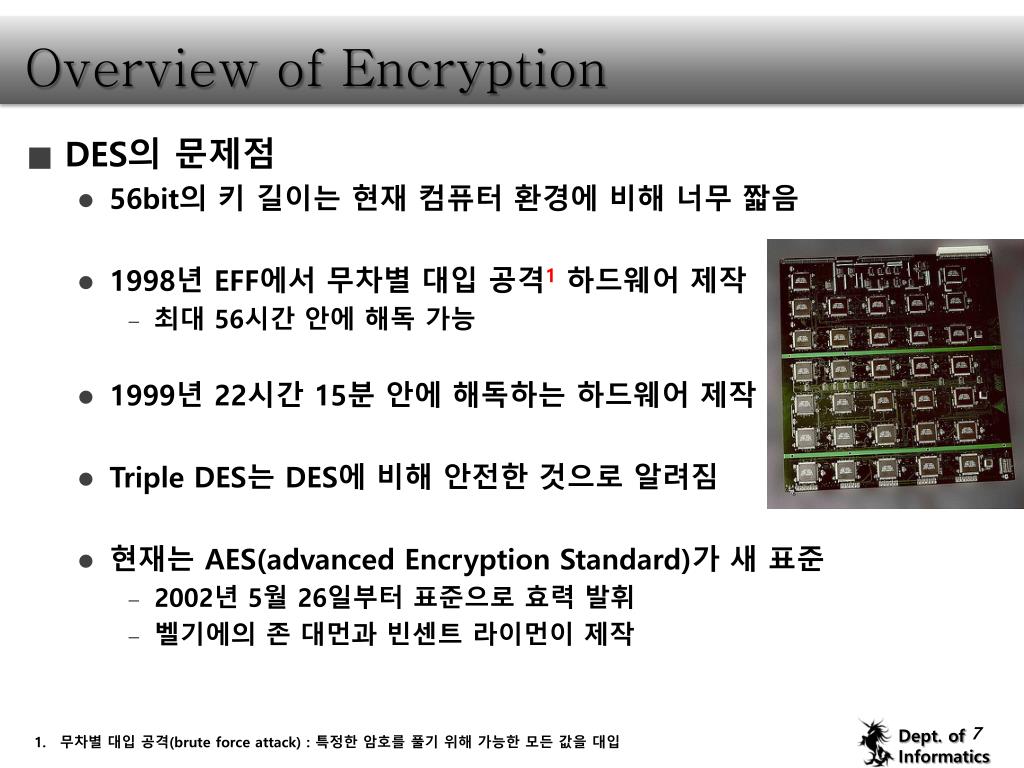 Overview of Encryption

■ DES의 문제점

● 56bit의 키 길이는 현재 컴퓨터 환경에 비해 너무 짧음

● 1998년 EFF에서 무차별 대입 공격$^1$ 하드웨어 제작
– 최대 56시간 안에 해독 가능

● 1999년 22시간 15분 안에 해독하는 하드웨어 제작

● Triple DES는 DES에 비해 안전한 것으로 알려짐

● 현재는 AES(advanced Encryption Standard)가 새 표준
– 2002년 5월 26일부터 표준으로 효력 발휘
– 벨기에의 존 대먼과 빈센트 라이먼이 제작

1. 무차별 대입 공격(brute force attack) : 특정한 암호를 풀기 위해 가능한 모든 값을 대입

Dept. of Informatics 7